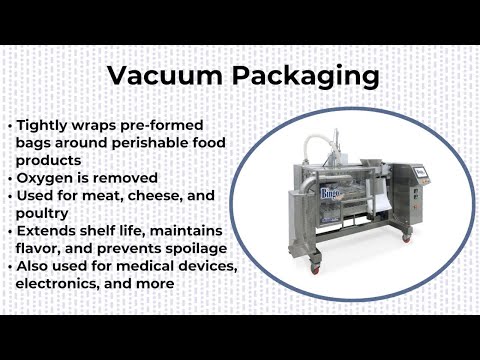 Vacuum Packaging

• Tightly wraps pre-formed bags around perishable food products
• Oxygen is removed
• Used for meat, cheese, and poultry
• Extends shelf life, maintains flavor, and prevents spoilage
• Also used for medical devices, electronics, and more

Bingo